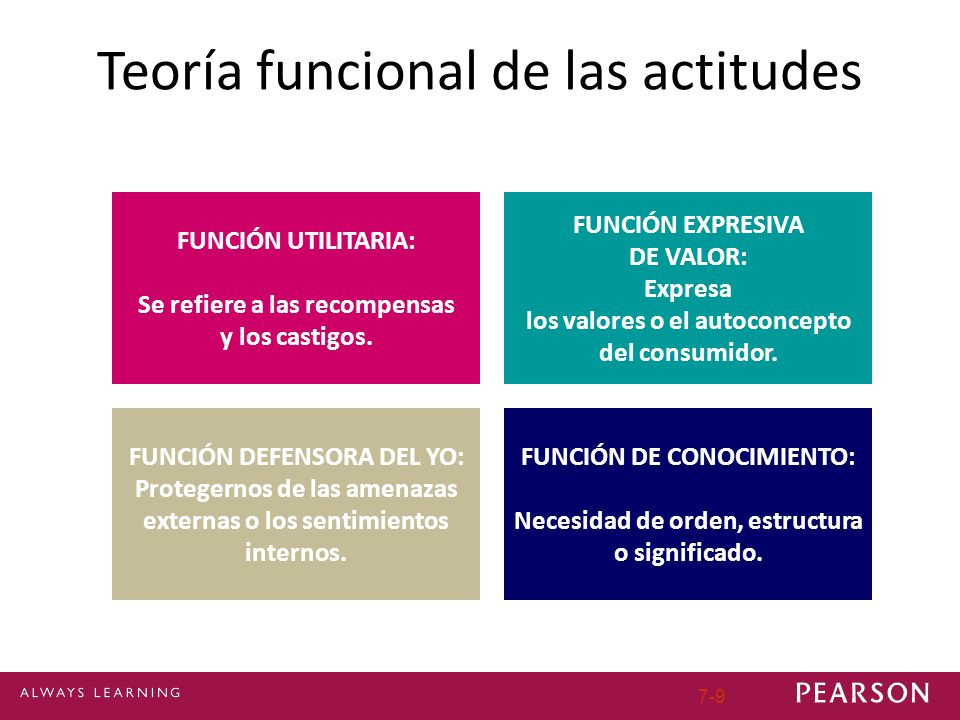 Teoría funcional de las actitudes

FUNCIÓN UTILITARIA:

Se refiere a las recompensas y los castigos.

FUNCIÓN EXPRESIVA DE VALOR:
Expresa los valores o el autoconcepto del consumidor.

FUNCIÓN DEFENSORA DEL YO:
Protegernos de las amenazas externas o los sentimientos internos.

FUNCIÓN DE CONOCIMIENTO:

Necesidad de orden, estructura o significado.

ALWAYS LEARNING

7-9

PEARSON